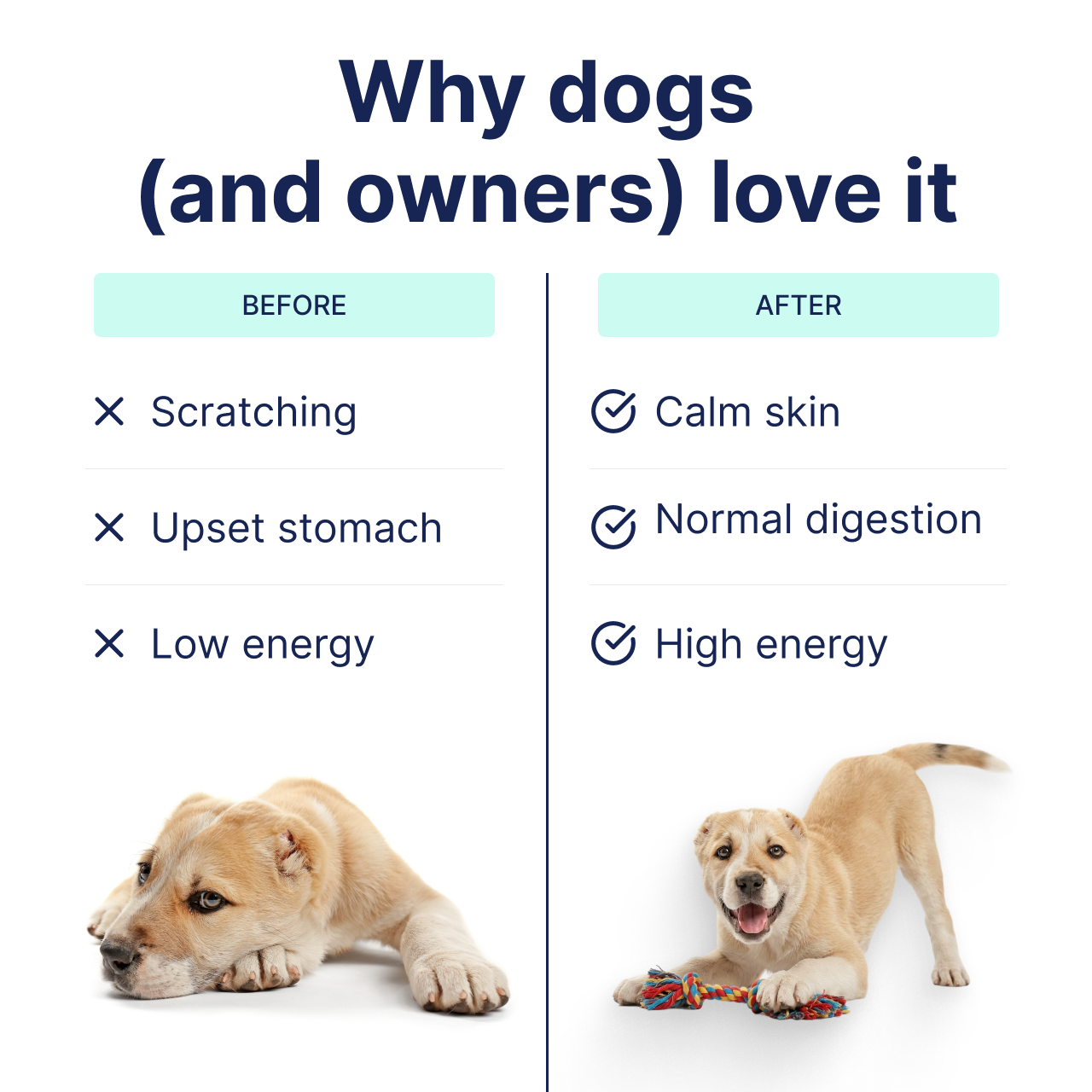 Why dogs (and owners) love it

BEFORE

Scratching

Upset stomach

Low energy

AFTER

Calm skin

Normal digestion

High energy